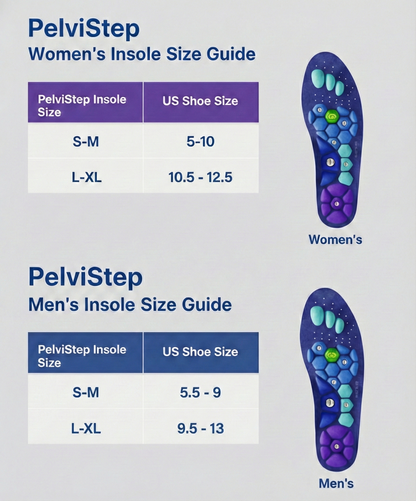 PelviStep
Women's Insole Size Guide

| PelviStep Insole Size | US Shoe Size |
|---|---|
| S-M | 5-10 |
| L-XL | 10.5 - 12.5 |

Women's

PelviStep
Men's Insole Size Guide

| PelviStep Insole Size | US Shoe Size |
|---|---|
| S-M | 5.5 - 9 |
| L-XL | 9.5 - 13 |

Men's